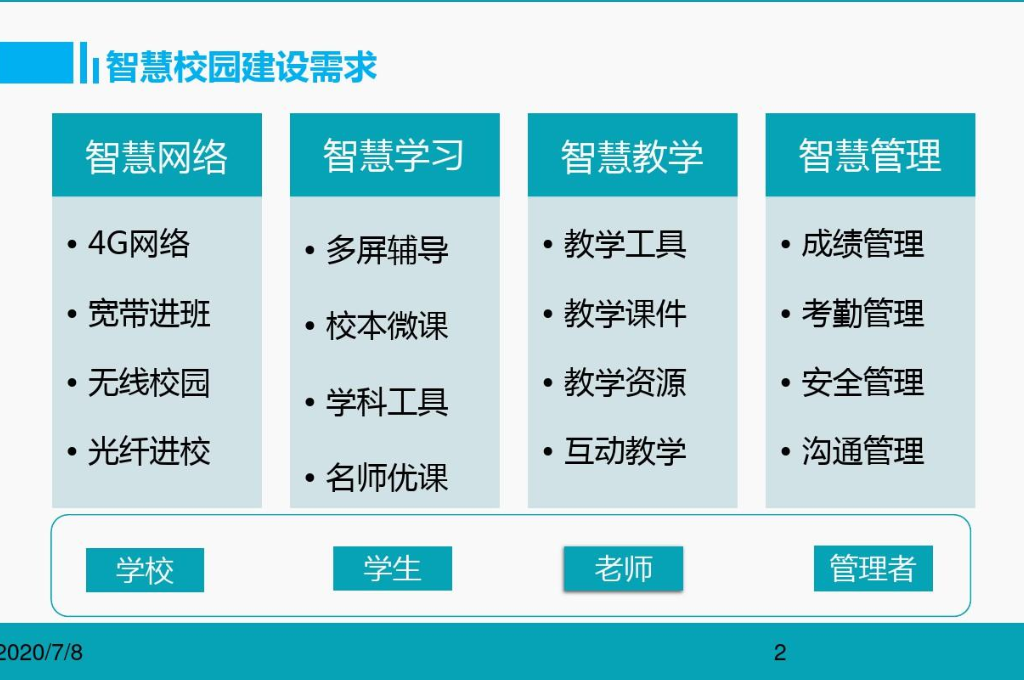 智慧校园建设需求

智慧网络

• 4G网络
• 宽带进班
• 无线校园
• 光纤进校

智慧学习

• 多屏辅导
• 校本微课
• 学科工具
• 名师优课

智慧教学

• 教学工具
• 教学课件
• 教学资源
• 互动教学

智慧管理

• 成绩管理
• 考勤管理
• 安全管理
• 沟通管理

学校

学生

老师

管理者

2020/7/8

2